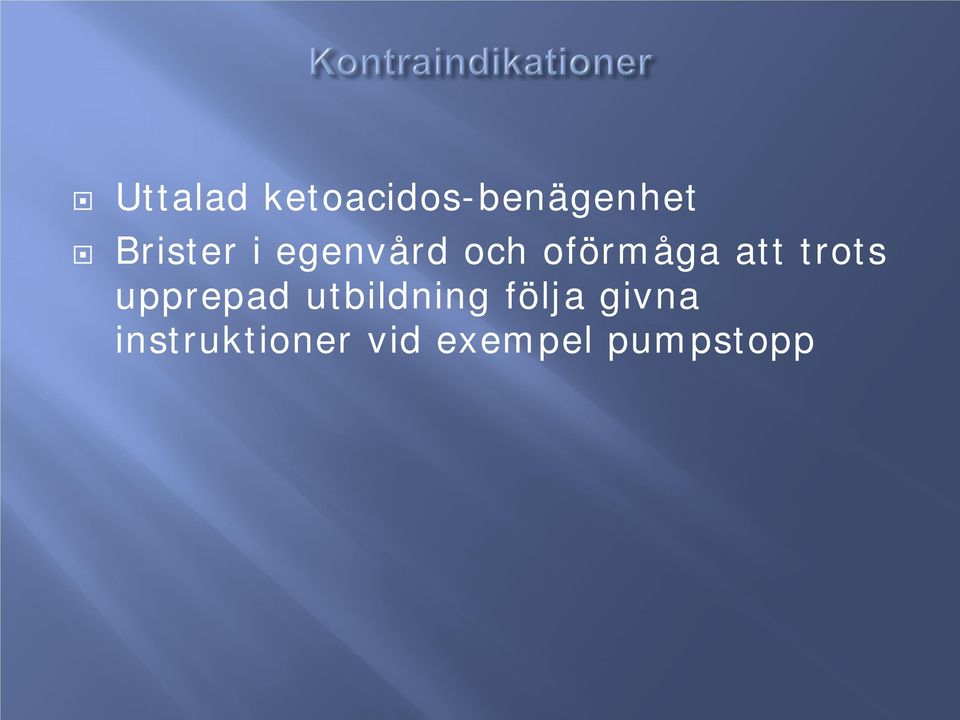 Kontraindikationer

Uttalad ketoacidos-benägenhet

Brister i egenvård och oförmåga att trots upprepad utbildning följa givna instruktioner vid exempel pumpstopp